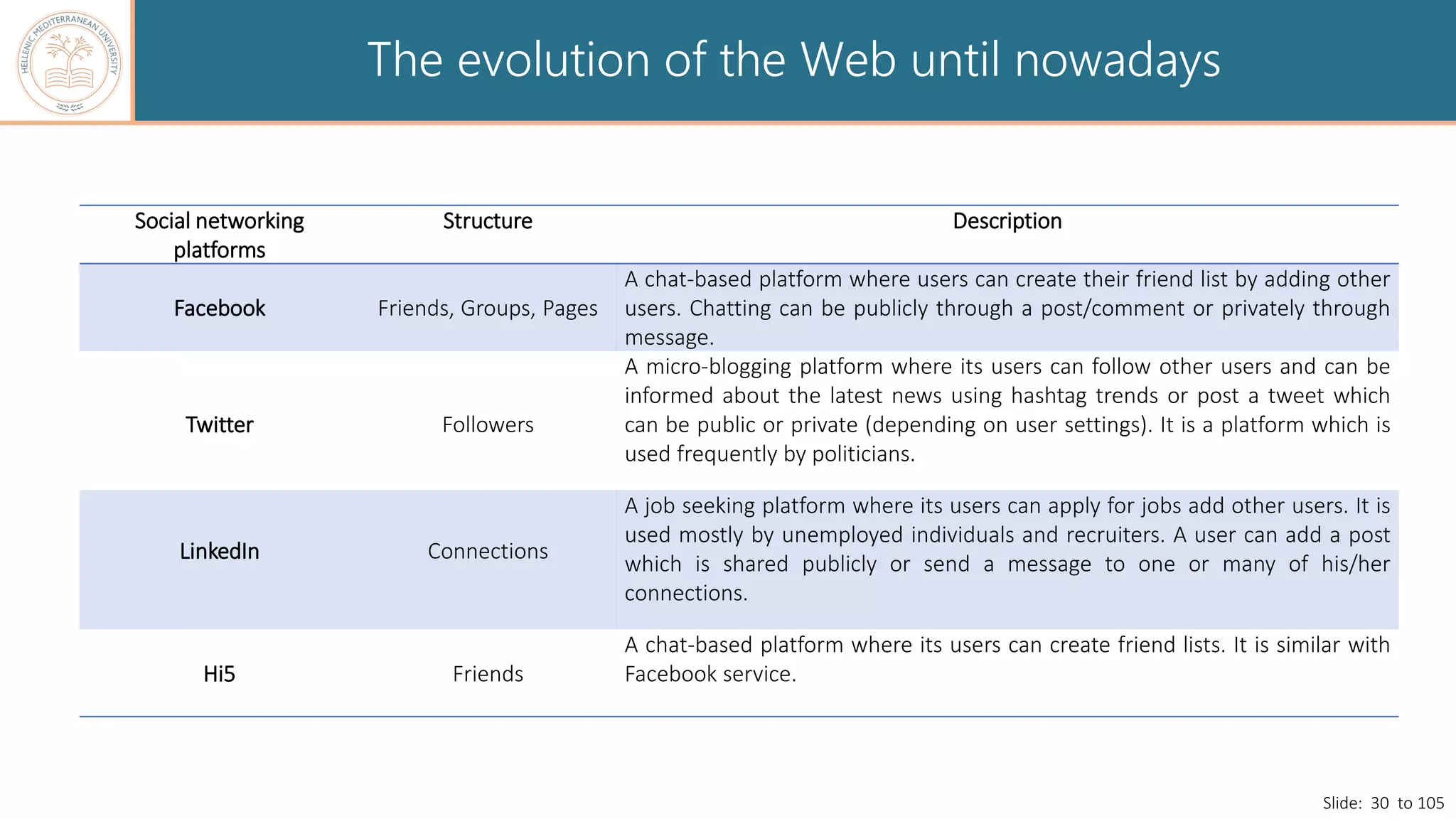 HELLENIC MEDITERRANEAN UNIVERSITY

The evolution of the Web until nowadays

| Social networking platforms | Structure | Description |
|---|---|---|
| Facebook | Friends, Groups, Pages | A chat-based platform where users can create their friend list by adding other users. Chatting can be publicly through a post/comment or privately through message. |
| Twitter | Followers | A micro-blogging platform where its users can follow other users and can be informed about the latest news using hashtag trends or post a tweet which can be public or private (depending on user settings). It is a platform which is used frequently by politicians. |
| LinkedIn | Connections | A job seeking platform where its users can apply for jobs add other users. It is used mostly by unemployed individuals and recruiters. A user can add a post which is shared publicly or send a message to one or many of his/her connections. |
| Hi5 | Friends | A chat-based platform where its users can create friend lists. It is similar with Facebook service. |

Slide: 30 to 105